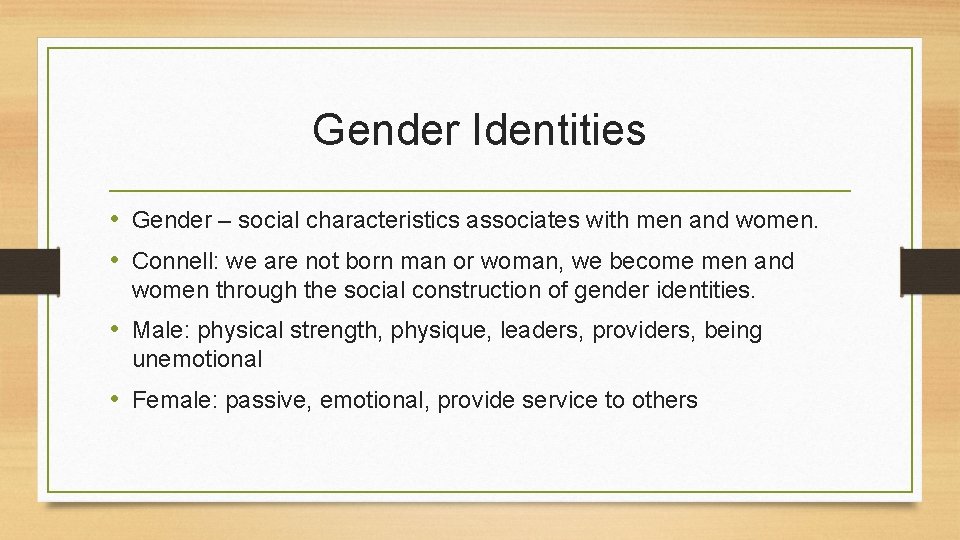 Gender Identities

• Gender – social characteristics associates with men and women.

• Connell: we are not born man or woman, we become men and women through the social construction of gender identities.

• Male: physical strength, physique, leaders, providers, being unemotional

• Female: passive, emotional, provide service to others